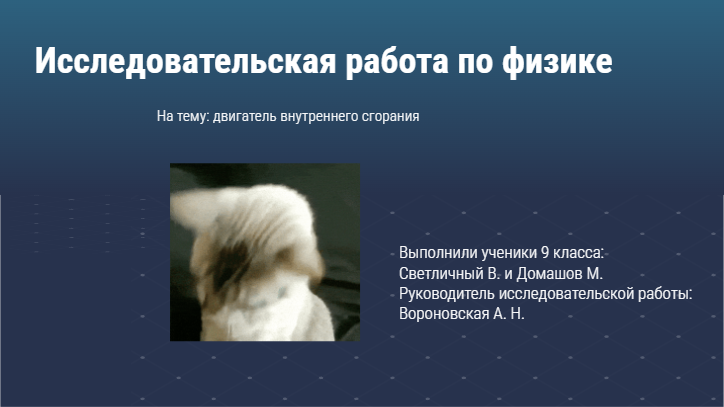 Исследовательская работа по физике

На тему: двигатель внутреннего сгорания

Выполнили ученики 9 класса:
Светличный В. и Домашов М.
Руководитель исследовательской работы:
Вороновская А. Н.